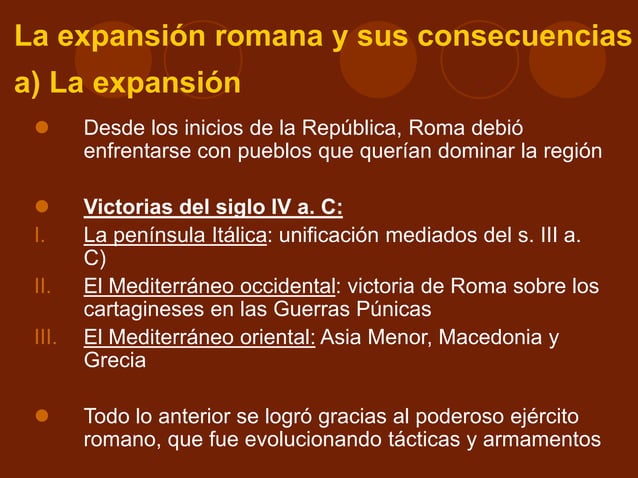 La expansión romana y sus consecuencias
a) La expansión

Desde los inicios de la República, Roma debió enfrentarse con pueblos que querían dominar la región

Victorias del siglo IV a. C:
I. La península Itálica: unificación mediados del s. III a. C)
II. El Mediterráneo occidental: victoria de Roma sobre los cartagineses en las Guerras Púnicas
III. El Mediterráneo oriental: Asia Menor, Macedonia y Grecia

Todo lo anterior se logró gracias al poderoso ejército romano, que fue evolucionando tácticas y armamentos